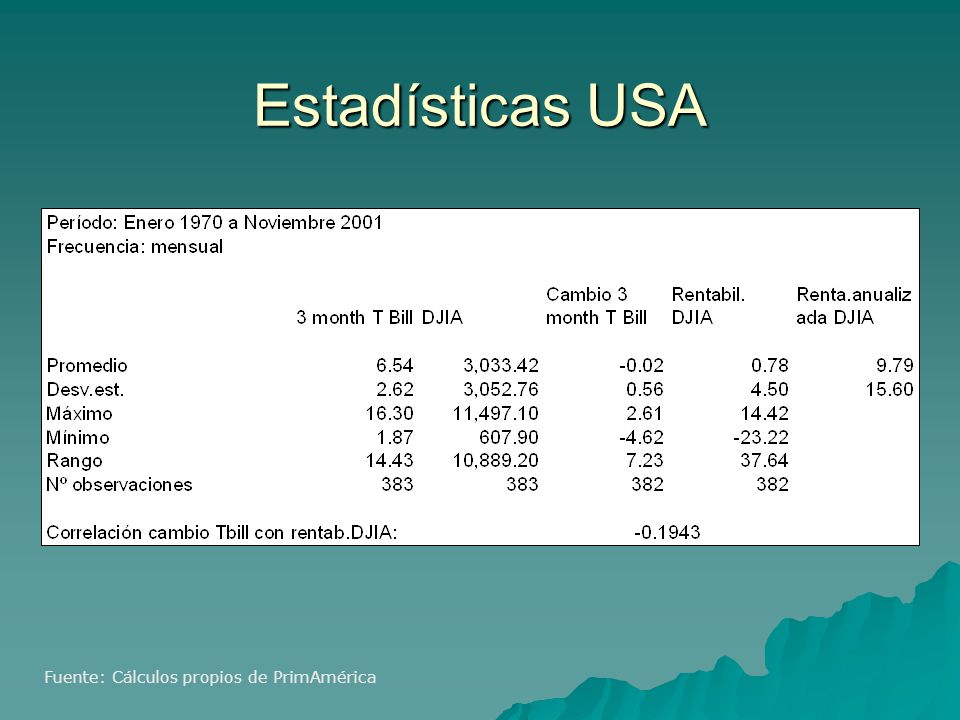 Estadísticas USA

Período: Enero 1970 a Noviembre 2001
Frecuencia: mensual

| | 3 month T Bill | DJIA | Cambio 3 month T Bill | Rentabil. DJIA | Renta.anualizada DJIA |
|---|---|---|---|---|---|
| Promedio | 6.54 | 3,033.42 | -0.02 | 0.78 | 9.79 |
| Desv.est. | 2.62 | 3,052.76 | 0.56 | 4.50 | 15.60 |
| Máximo | 16.30 | 11,497.10 | 2.61 | 14.42 | |
| Mínimo | 1.87 | 607.90 | -4.62 | -23.22 | |
| Rango | 14.43 | 10,889.20 | 7.23 | 37.64 | |
| Nº observaciones | 383 | 383 | 382 | 382 | |

Correlación cambio Tbill con rentab.DJIA: -0.1943

Fuente: Cálculos propios de PrimAmérica